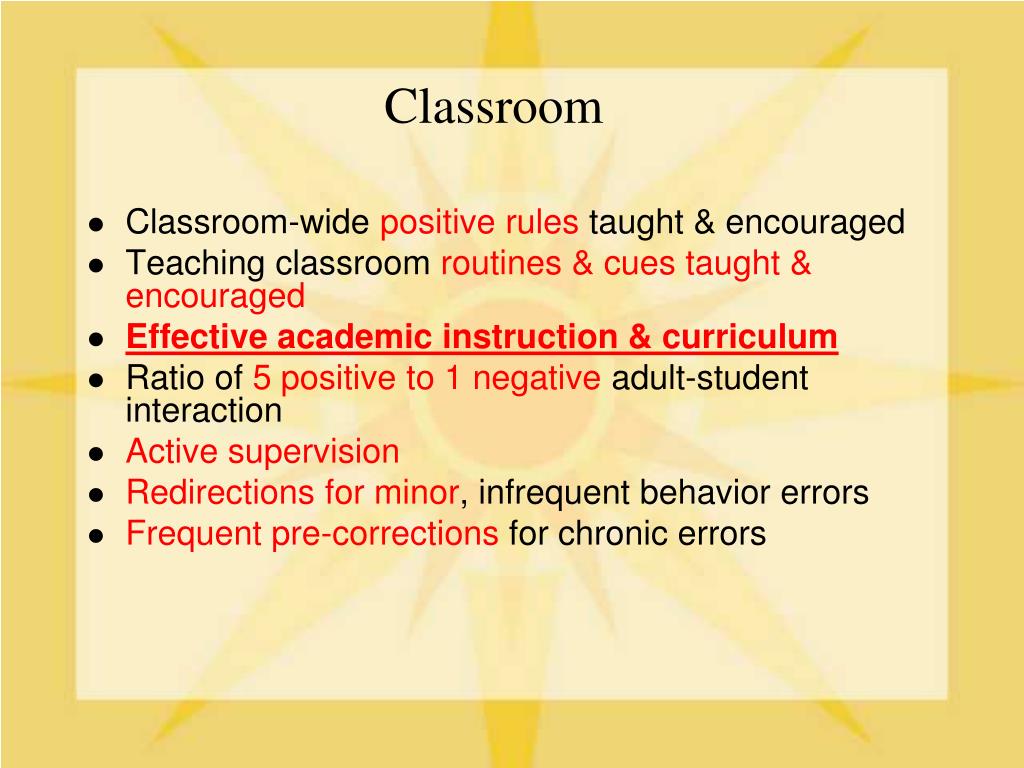 Classroom

- Classroom-wide positive rules taught & encouraged
- Teaching classroom routines & cues taught & encouraged
- Effective academic instruction & curriculum
- Ratio of 5 positive to 1 negative adult-student interaction
- Active supervision
- Redirections for minor, infrequent behavior errors
- Frequent pre-corrections for chronic errors